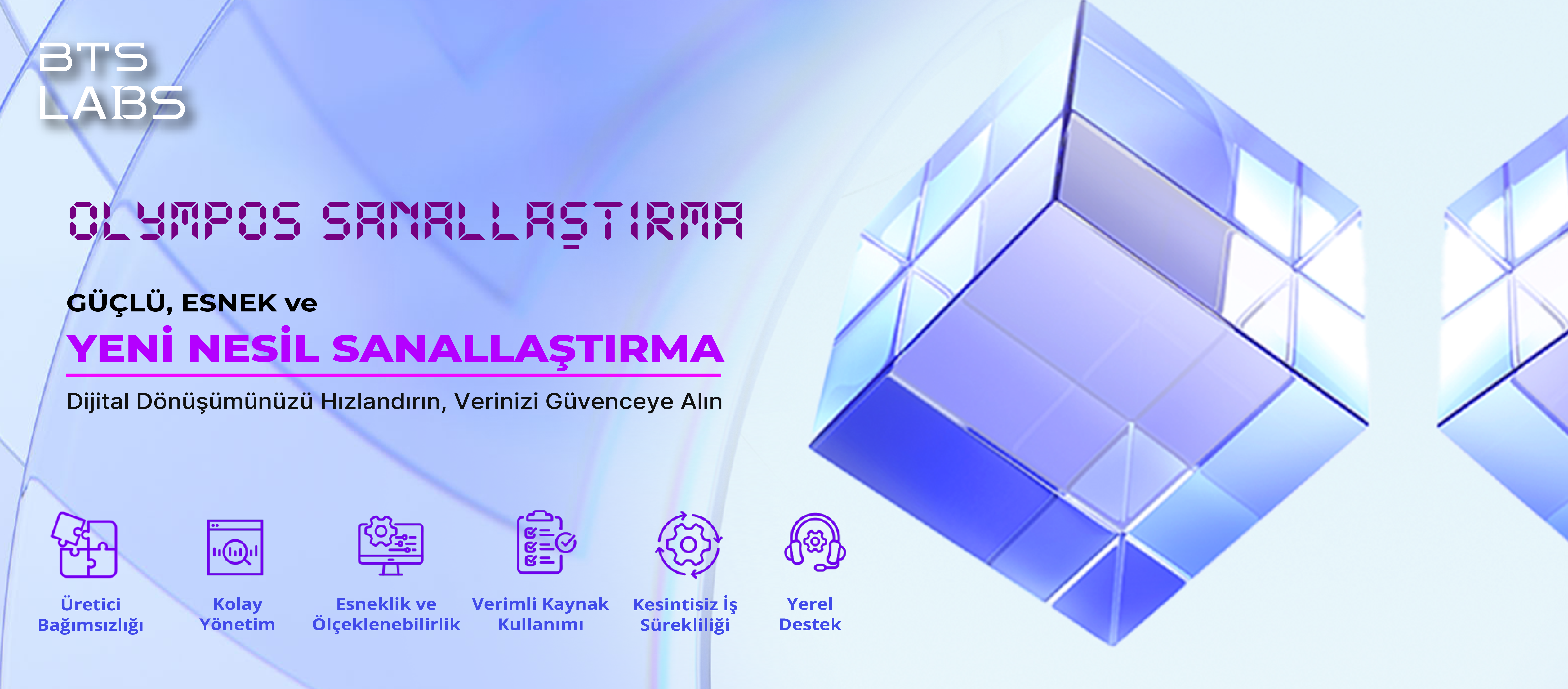 BTS LABS

OLYMPOS SANALLAŞTIRMA

GÜÇLÜ, ESNEK ve

YENİ NESİL SANALLAŞTIRMA

Dijital Dönüşümünüzü Hızlandırın, Verinizi Güvenceye Alın

Üretici Bağımsızlığı

Kolay Yönetim

Esneklik ve Ölçeklenebilirlik

Verimli Kaynak Kullanımı

Kesintisiz İş Sürekliliği

Yerel Destek